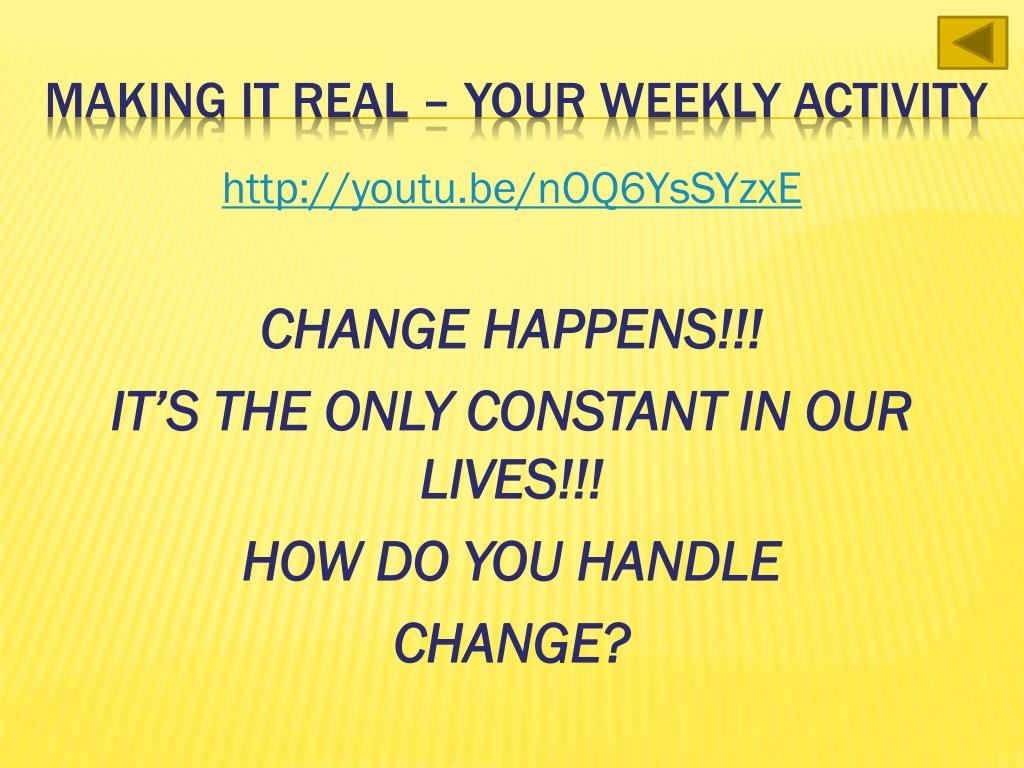 MAKING IT REAL – YOUR WEEKLY ACTIVITY

http://youtu.be/nOQ6YsSYzxE

CHANGE HAPPENS!!!

IT'S THE ONLY CONSTANT IN OUR LIVES!!!

HOW DO YOU HANDLE CHANGE?